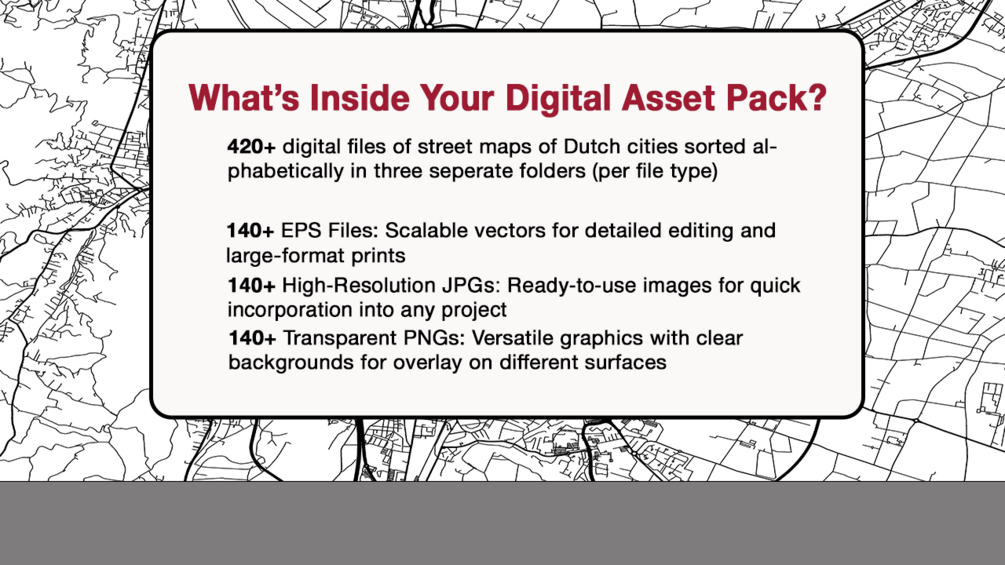 What's Inside Your Digital Asset Pack?

420+ digital files of street maps of Dutch cities sorted alphabetically in three seperate folders (per file type)

140+ EPS Files: Scalable vectors for detailed editing and large-format prints

140+ High-Resolution JPGs: Ready-to-use images for quick incorporation into any project

140+ Transparent PNGs: Versatile graphics with clear backgrounds for overlay on different surfaces